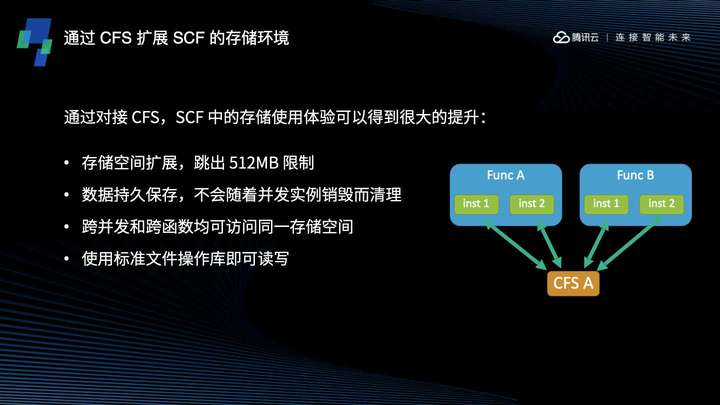 通过 CFS 扩展 SCF 的存储环境

腾讯云 | 连接智能未来

通过对接 CFS，SCF 中的存储使用体验可以得到很大的提升：

• 存储空间扩展，跳出 512MB 限制
• 数据持久保存，不会随着并发实例销毁而清理
• 跨并发和跨函数均可访问同一存储空间
• 使用标准文件操作库即可读写

Func A
inst 1
inst 2

Func B
inst 1
inst 2

CFS A